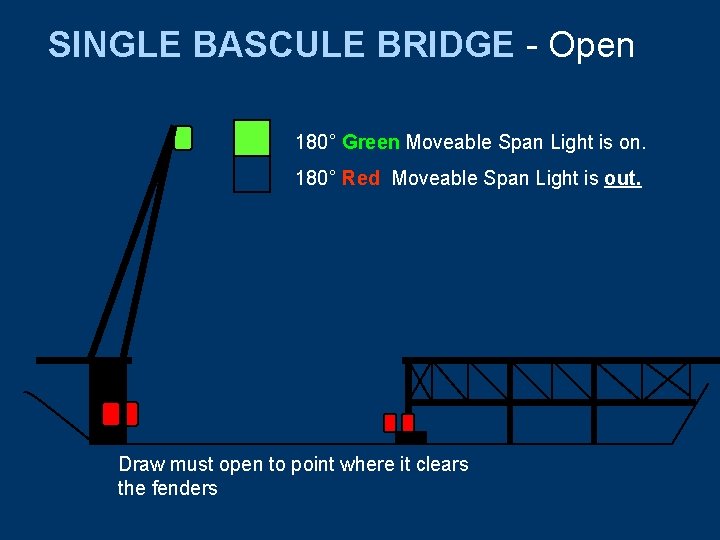 SINGLE BASCULE BRIDGE - Open

180° Green Moveable Span Light is on.

180° Red Moveable Span Light is out.

Draw must open to point where it clears the fenders